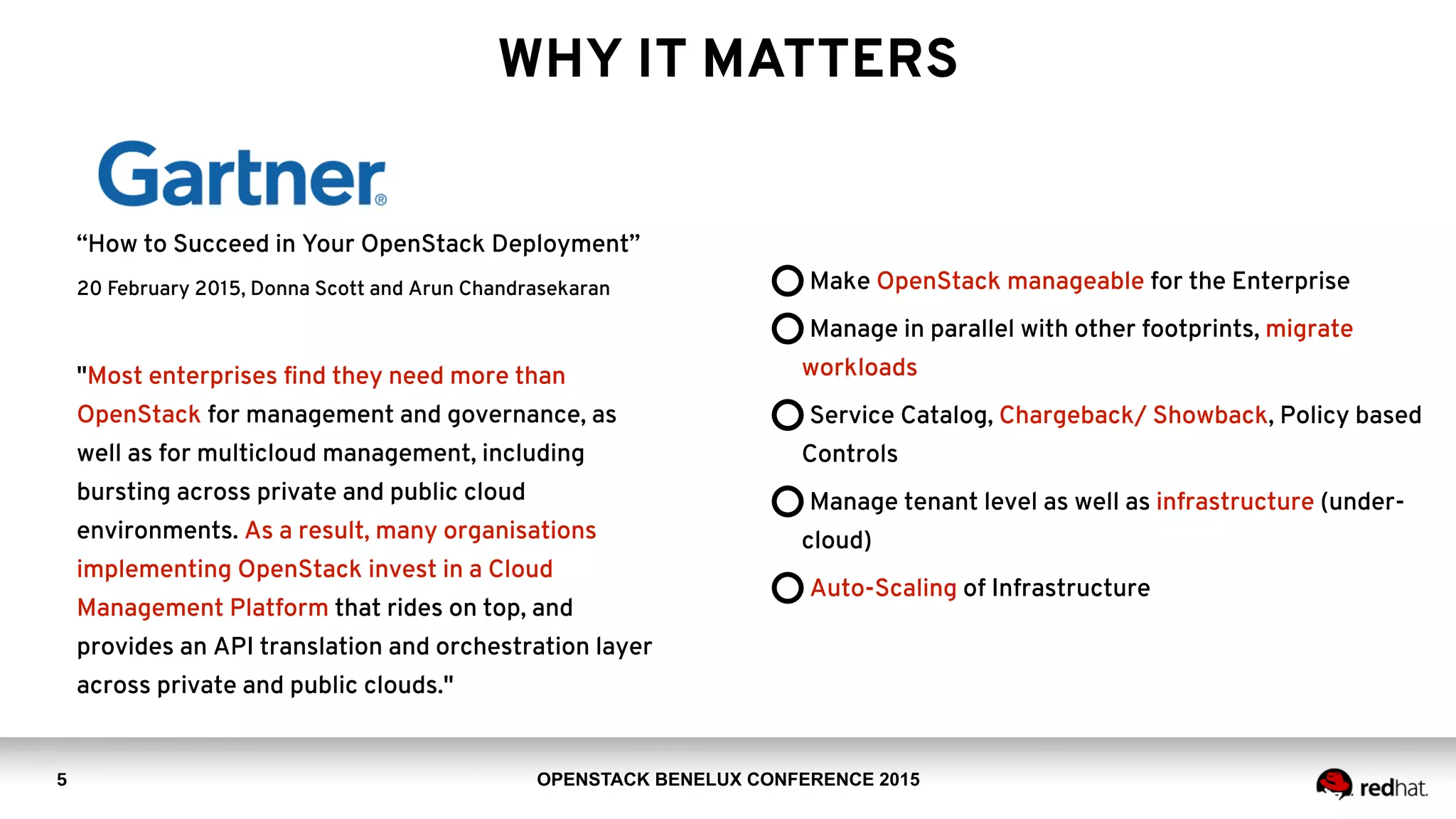 WHY IT MATTERS

Gartner®

“How to Succeed in Your OpenStack Deployment”

20 February 2015, Donna Scott and Arun Chandrasekaran

"Most enterprises find they need more than OpenStack for management and governance, as well as for multicloud management, including bursting across private and public cloud environments. As a result, many organisations implementing OpenStack invest in a Cloud Management Platform that rides on top, and provides an API translation and orchestration layer across private and public clouds."

Make OpenStack manageable for the Enterprise

Manage in parallel with other footprints, migrate workloads

Service Catalog, Chargeback/ Showback, Policy based Controls

Manage tenant level as well as infrastructure (under-cloud)

Auto-Scaling of Infrastructure

5

OPENSTACK BENELUX CONFERENCE 2015

redhat.